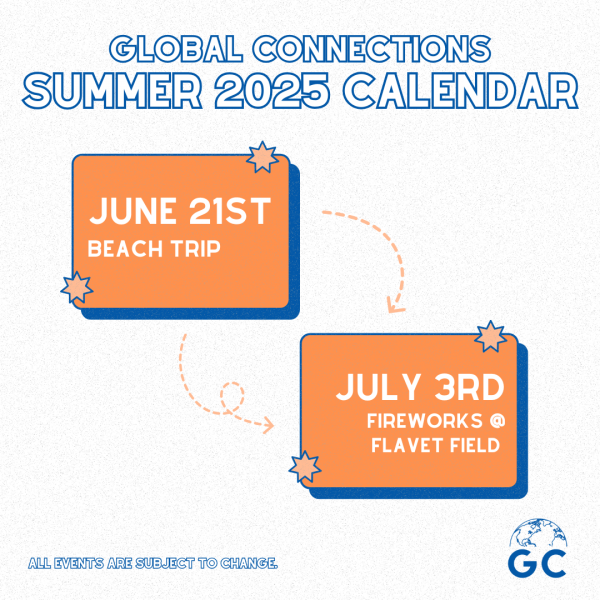 GLOBAL CONNECTIONS
SUMMER 2025 CALENDAR

JUNE 21ST
BEACH TRIP

JULY 3RD
FIREWORKS @
FLAVET FIELD

ALL EVENTS ARE SUBJECT TO CHANGE.

GC